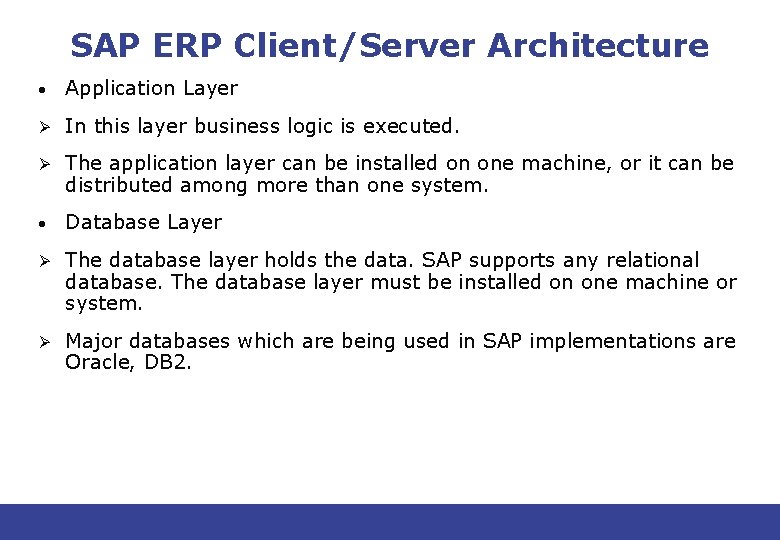 SAP ERP Client/Server Architecture

• Application Layer

➢ In this layer business logic is executed.

➢ The application layer can be installed on one machine, or it can be distributed among more than one system.

• Database Layer

➢ The database layer holds the data. SAP supports any relational database. The database layer must be installed on one machine or system.

➢ Major databases which are being used in SAP implementations are Oracle, DB2.